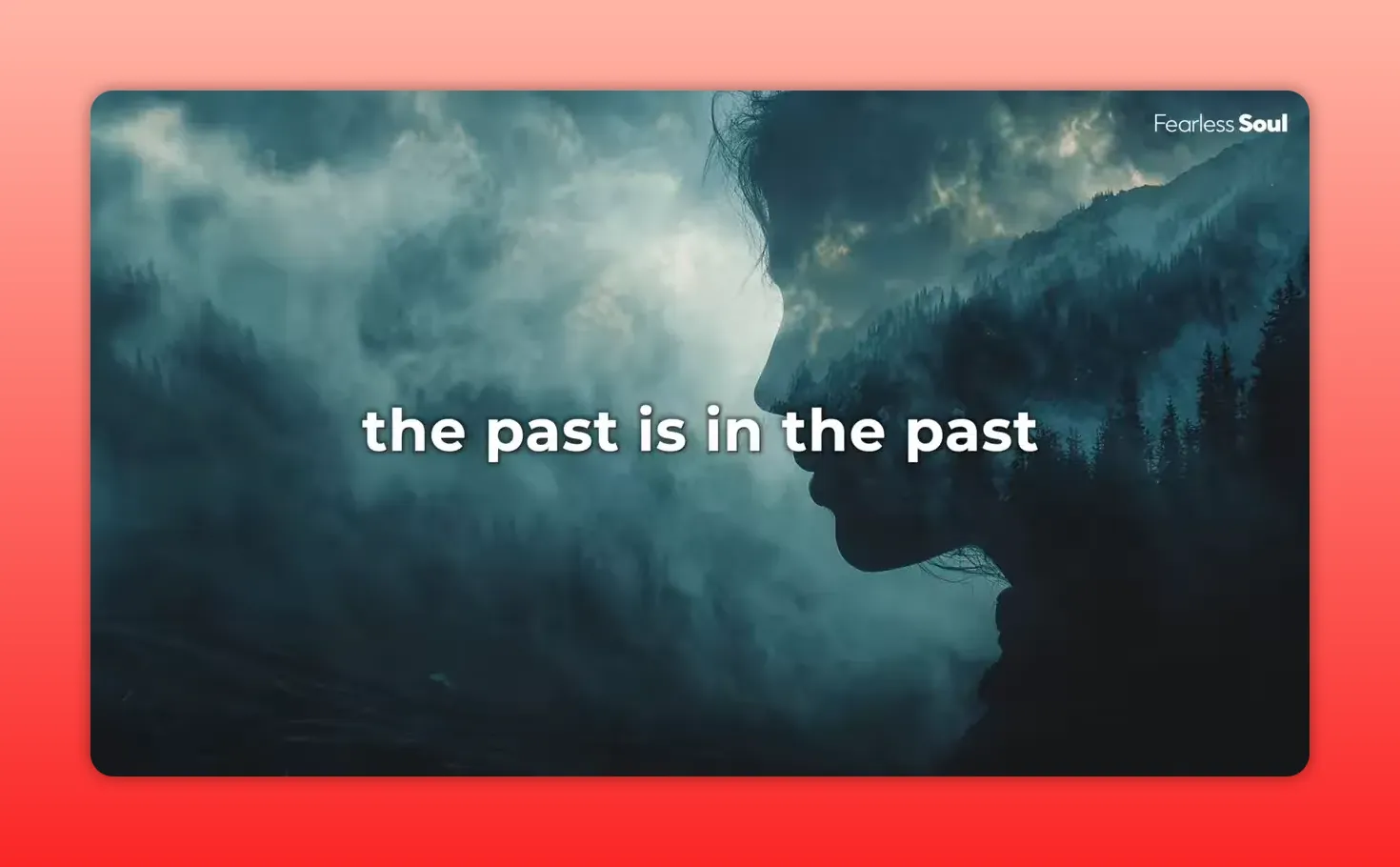 Fearless Soul

the past is in the past